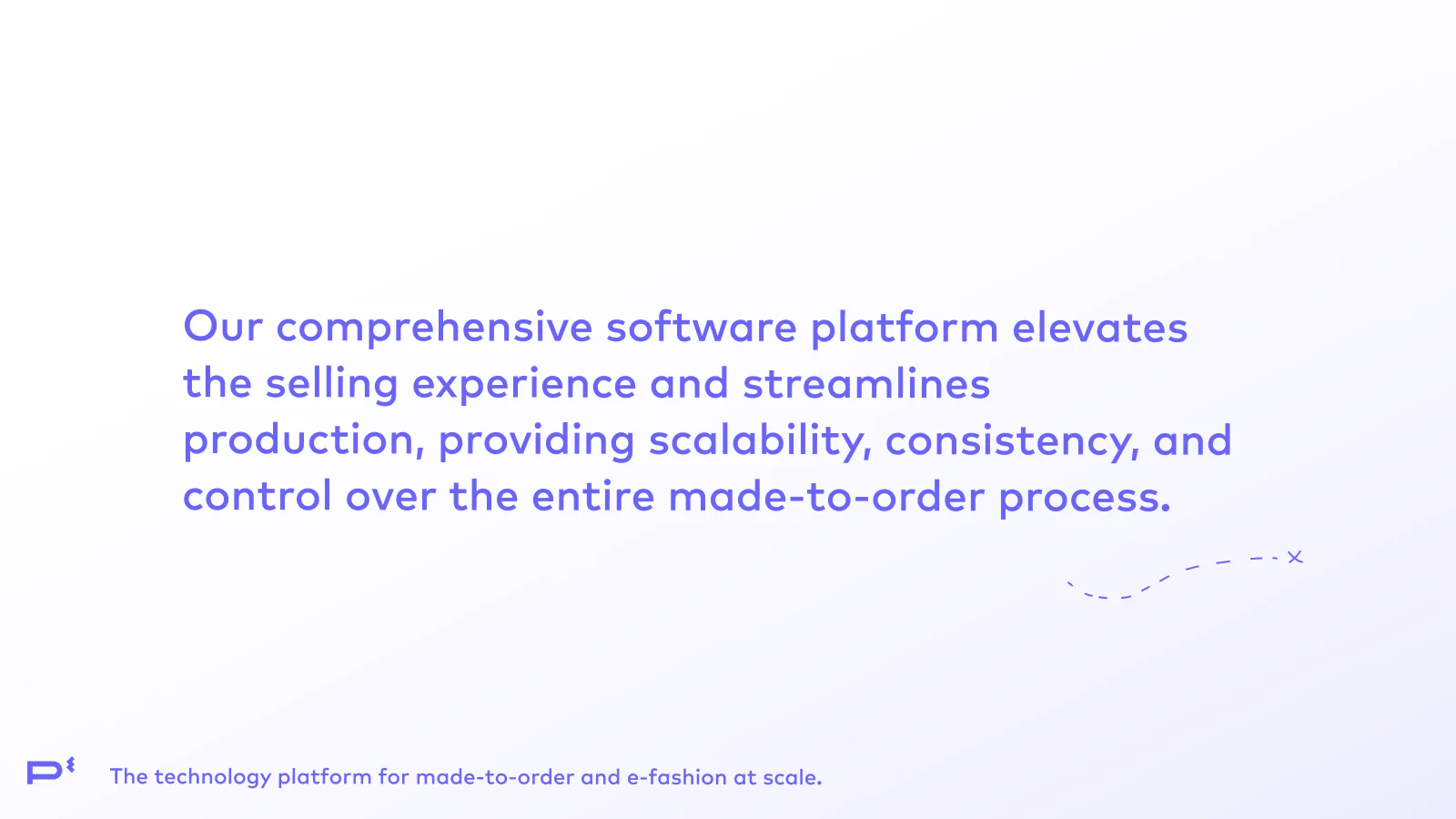 Our comprehensive software platform elevates the selling experience and streamlines production, providing scalability, consistency, and control over the entire made-to-order process.

The technology platform for made-to-order and e-fashion at scale.